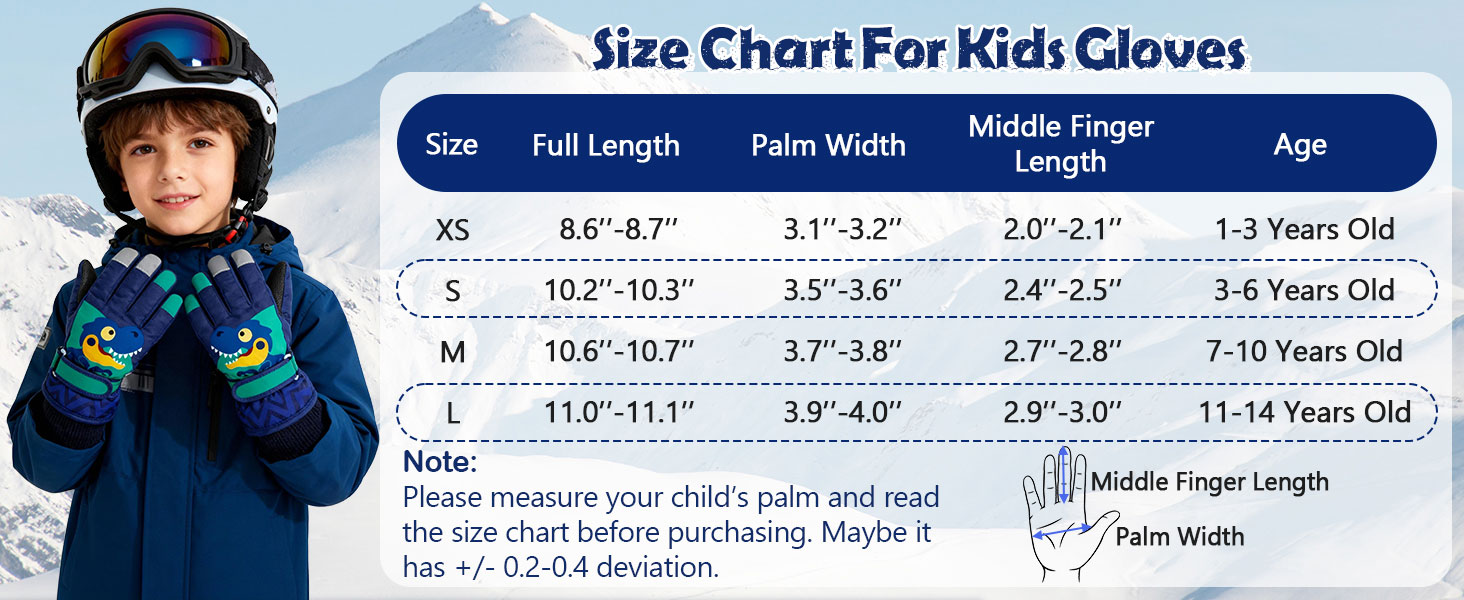 Size Chart For Kids Gloves

| Size | Full Length | Palm Width | Middle Finger Length | Age |
|---|---|---|---|---|
| XS | 8.6''-8.7'' | 3.1''-3.2'' | 2.0''-2.1'' | 1-3 Years Old |
| S | 10.2''-10.3'' | 3.5''-3.6'' | 2.4''-2.5'' | 3-6 Years Old |
| M | 10.6''-10.7'' | 3.7''-3.8'' | 2.7''-2.8'' | 7-10 Years Old |
| L | 11.0''-11.1'' | 3.9''-4.0'' | 2.9''-3.0'' | 11-14 Years Old |

Note:
Please measure your child's palm and read the size chart before purchasing. Maybe it has +/- 0.2-0.4 deviation.

Middle Finger Length
Palm Width